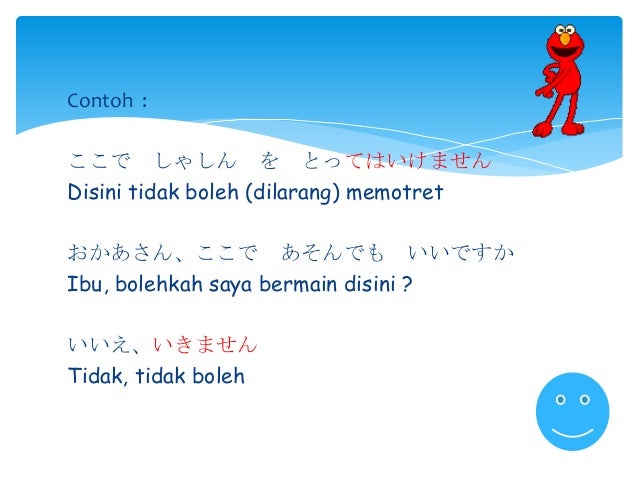 Contoh :

ここで　しゃしん　を　とってはいけません
Disini tidak boleh (dilarang) memotret

おかあさん、ここで　あそんでも　いいですか
Ibu, bolehkah saya bermain disini ?

いいえ、いきません
Tidak, tidak boleh